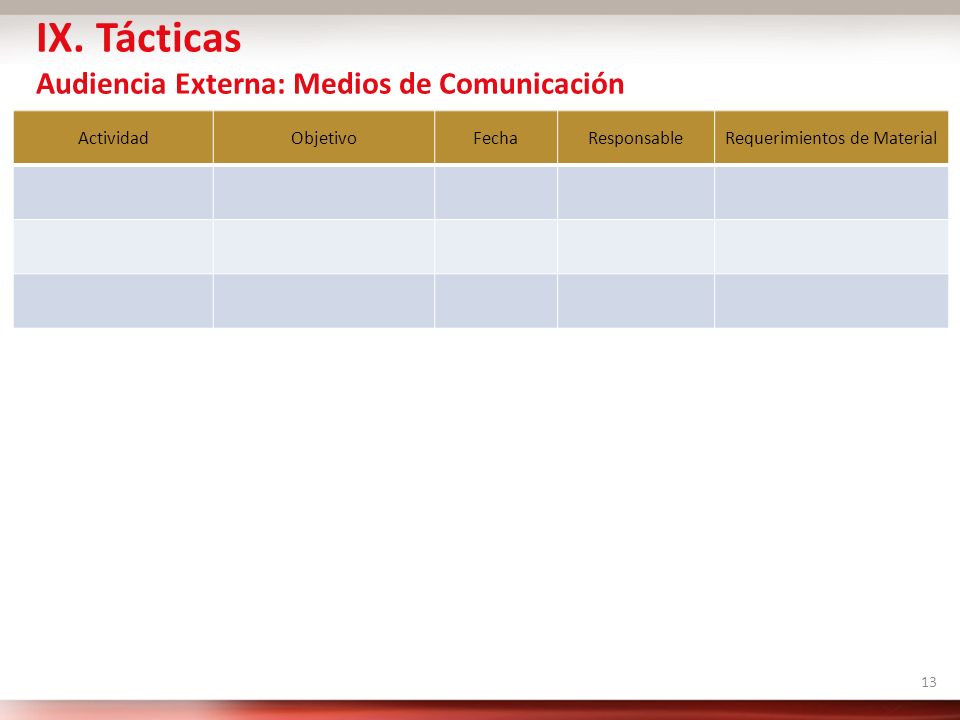 IX. Tácticas

Audiencia Externa: Medios de Comunicación

| Actividad | Objetivo | Fecha | Responsable | Requerimientos de Material |
|---|---|---|---|---|
| | | | | |
| | | | | |
| | | | | |

13